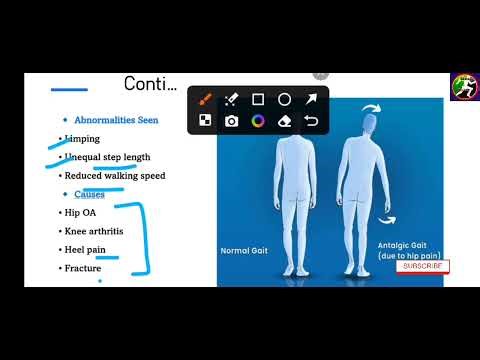 Conti...

• Abnormalities Seen
• Limping
• Unequal step length
• Reduced walking speed
• Causes
• Hip OA
• Knee arthritis
• Heel pain
• Fracture

Normal Gait

Antalgic Gait (due to hip pain)

SUBSCRIBE